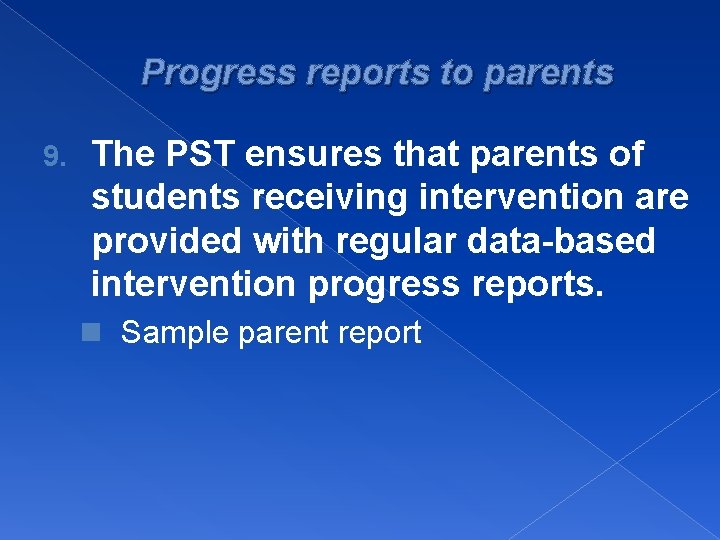 Progress reports to parents

9. The PST ensures that parents of students receiving intervention are provided with regular data-based intervention progress reports.

Sample parent report